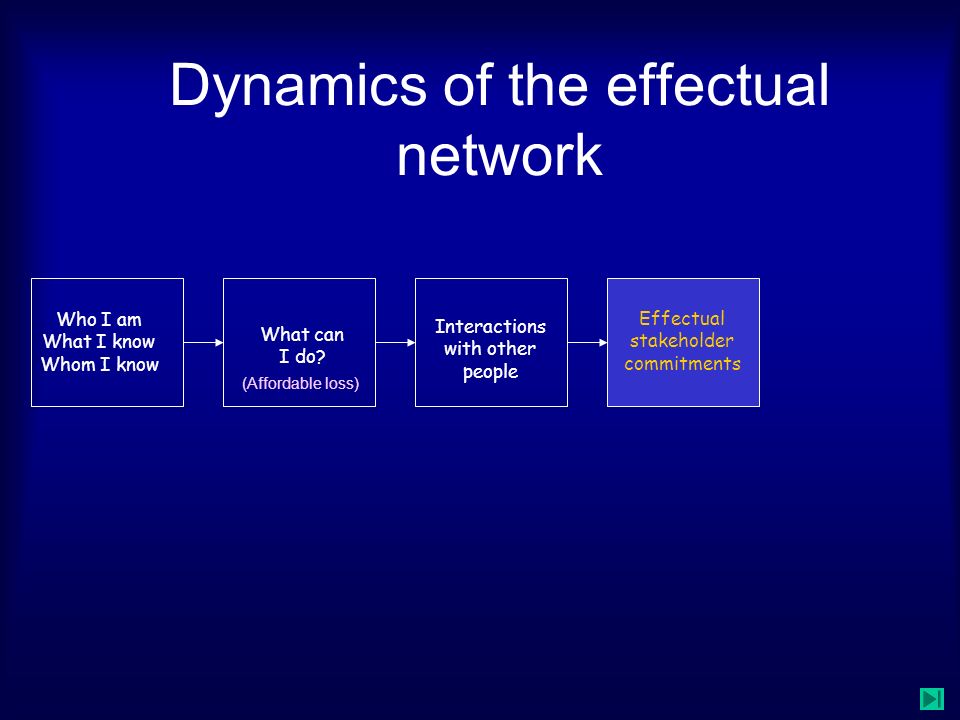 Dynamics of the effectual network

Who I am
What I know
Whom I know

What can I do?
(Affordable loss)

Interactions with other people

Effectual stakeholder commitments